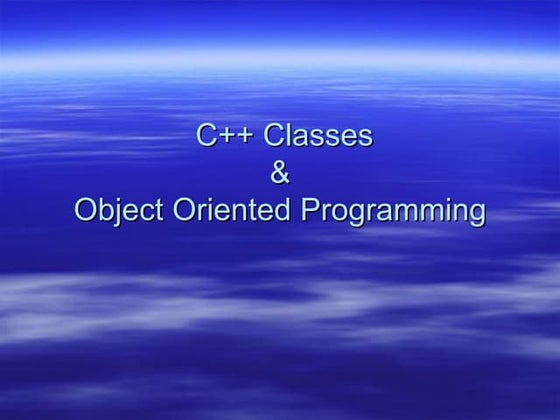 C++ Classes
&
Object Oriented Programming